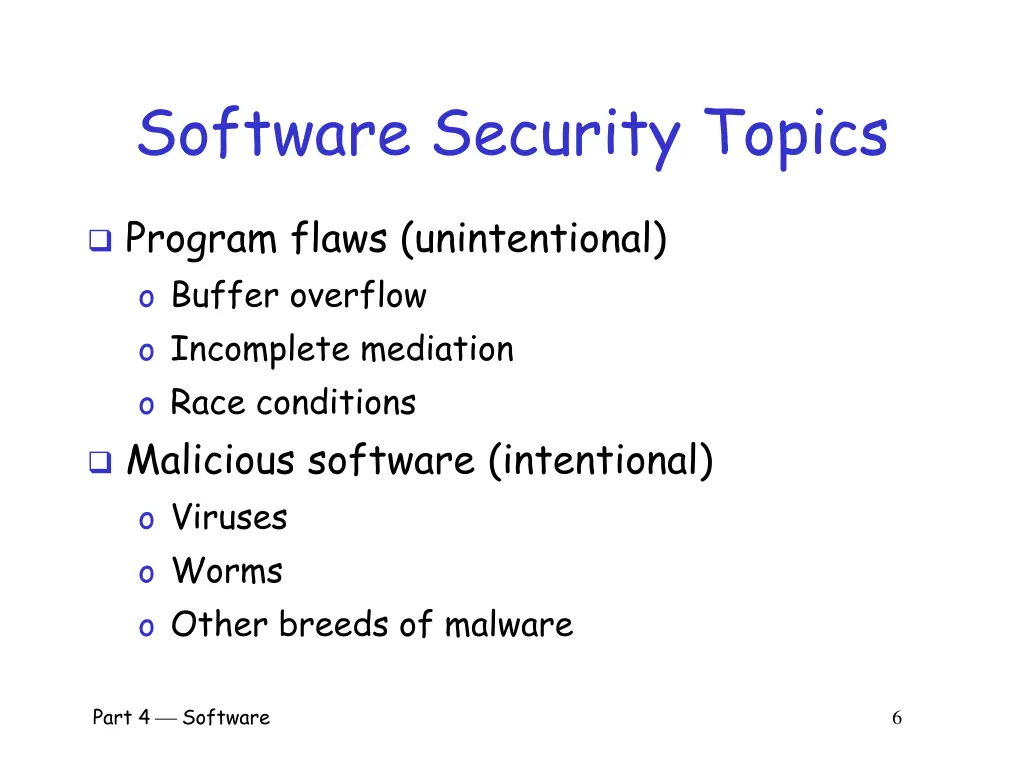 Software Security Topics

❑ Program flaws (unintentional)
o Buffer overflow
o Incomplete mediation
o Race conditions

❑ Malicious software (intentional)
o Viruses
o Worms
o Other breeds of malware

Part 4 — Software

6